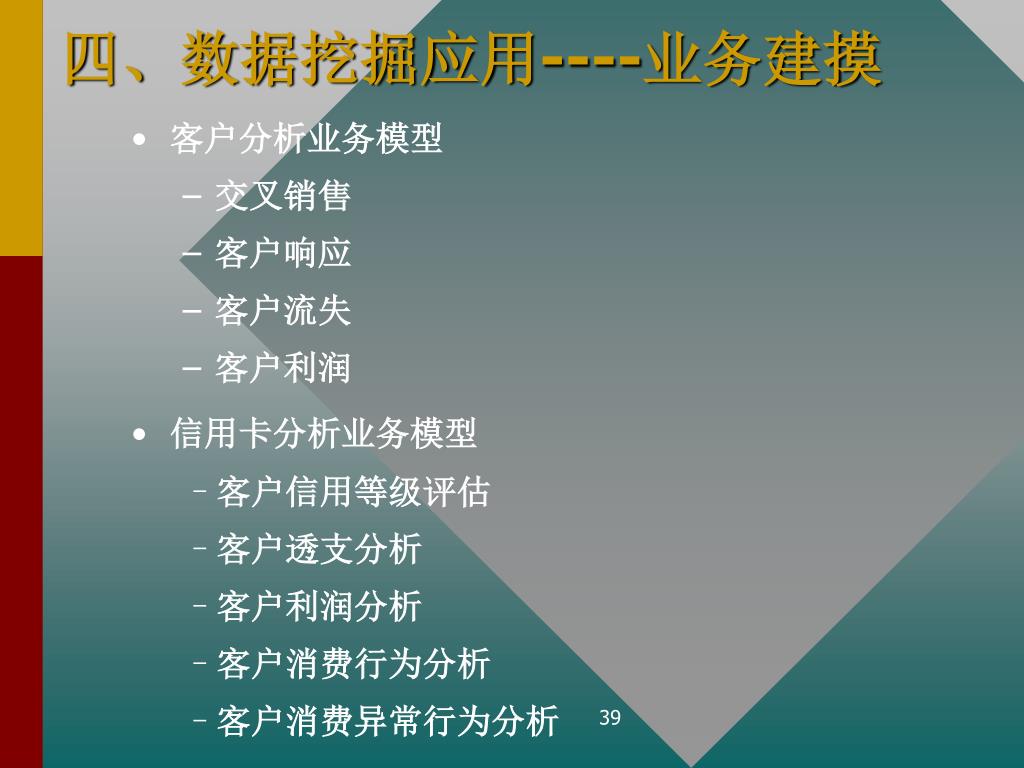 四、数据挖掘应用----业务建摸

• 客户分析业务模型
  – 交叉销售
  – 客户响应
  – 客户流失
  – 客户利润
• 信用卡分析业务模型
  – 客户信用等级评估
  – 客户透支分析
  – 客户利润分析
  – 客户消费行为分析
  – 客户消费异常行为分析

39